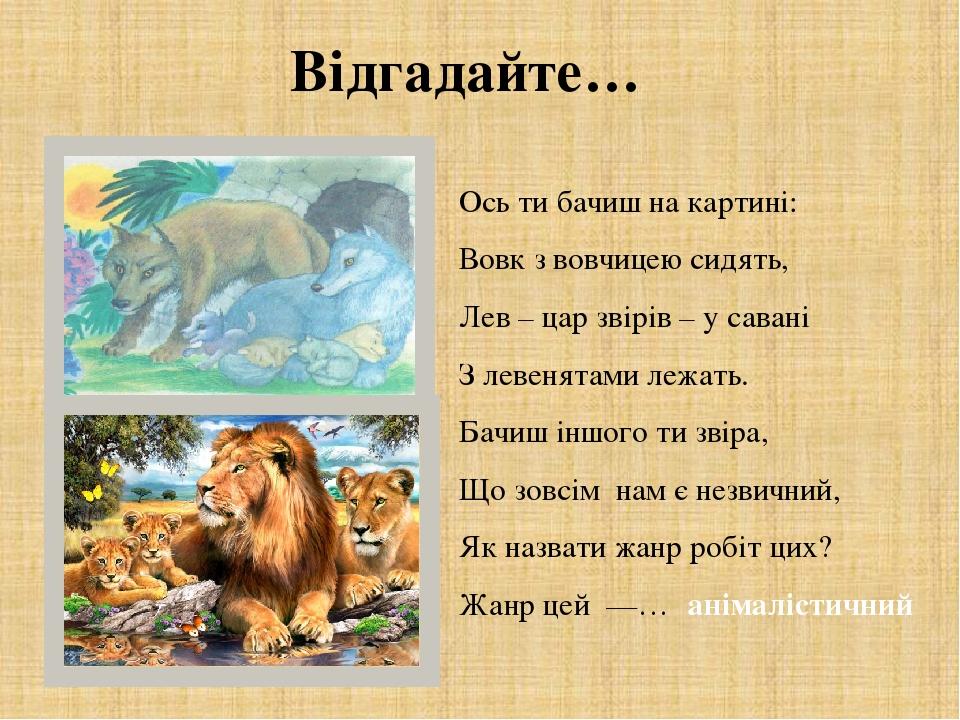 Відгадайте…

Ось ти бачиш на картині:

Вовк з вовчицею сидять,

Лев – цар звірів – у савані

З левенятами лежать.

Бачиш іншого ти звіра,

Що зовсім нам є незвичний,

Як назвати жанр робіт цих?

Жанр цей —… анімалістичний